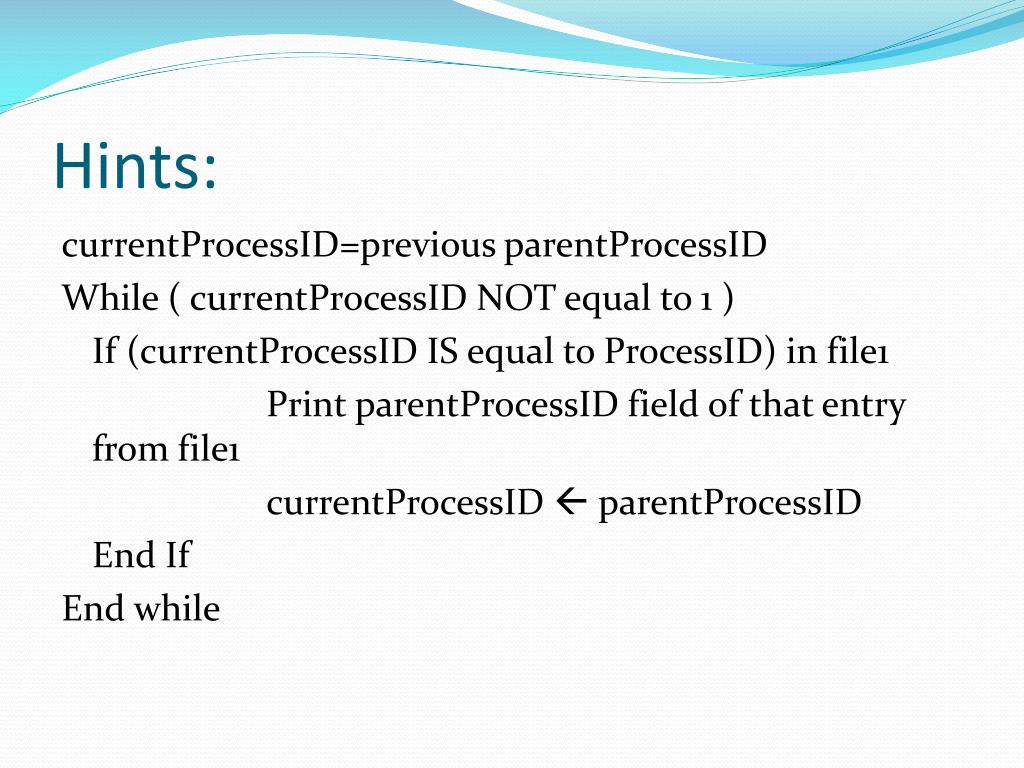 Hints:

currentProcessID=previous parentProcessID
While ( currentProcessID NOT equal to 1 )
If (currentProcessID IS equal to ProcessID) in file1
Print parentProcessID field of that entry from file1
currentProcessID ← parentProcessID
End If
End while